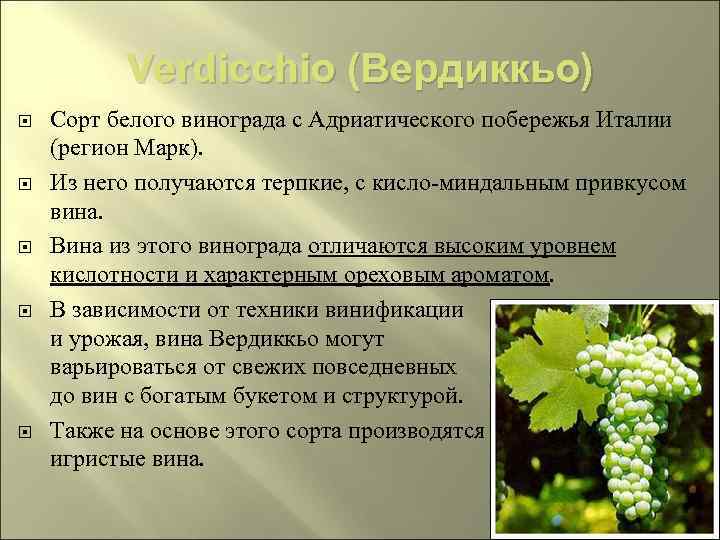 Verdicchio (Вердиккьо)

Сорт белого винограда с Адриатического побережья Италии (регион Марк).

Из него получаются терпкие, с кисло-миндальным привкусом вина.

Вина из этого винограда отличаются высоким уровнем кислотности и характерным ореховым ароматом.

В зависимости от техники винификации и урожая, вина Вердиккьо могут варьироваться от свежих повседневных до вин с богатым букетом и структурой.

Также на основе этого сорта производятся игристые вина.